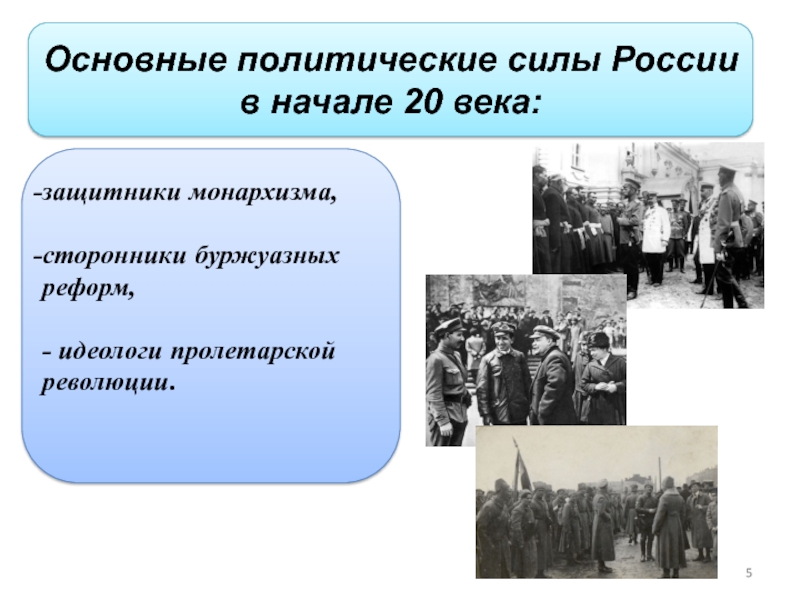 Основные политические силы России в начале 20 века:

-защитники монархизма,

-сторонники буржуазных реформ,

- идеологи пролетарской революции.

5